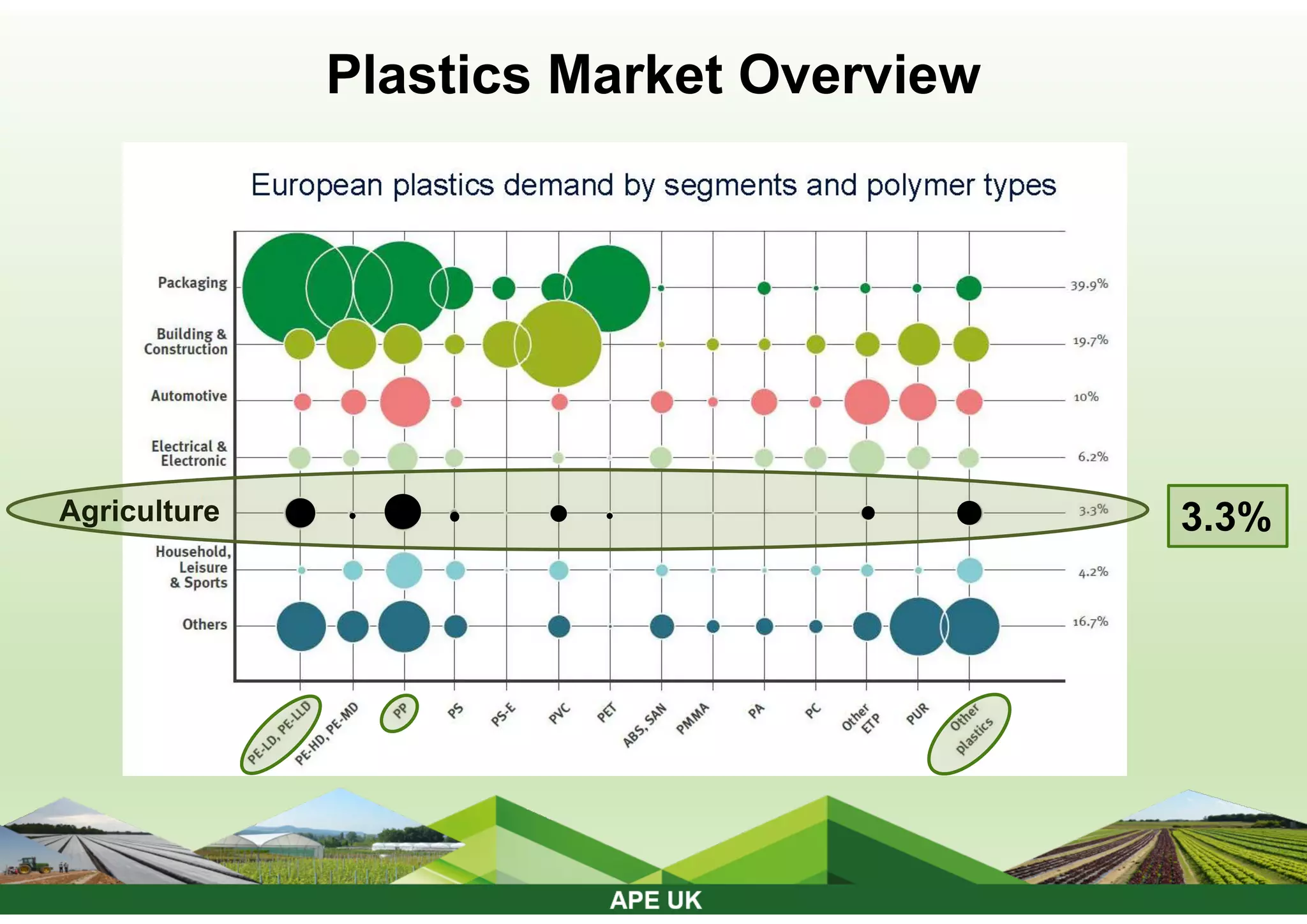 Plastics Market Overview

European plastics demand by segments and polymer types

Packaging
Building & Construction
Automotive
Electrical & Electronic
Agriculture
Household, Leisure & Sports
Others

39.9%
19.7%
10%
6.2%
3.3%
4.2%
16.7%

3.3%

PE-LD, PE-LLD
PE-HD, PE-MD
PP
PS
PS-E
PVC
PET
ABS, SAN
PMMA
PA
PC
Other ETP
PUR
Other plastics

APE UK